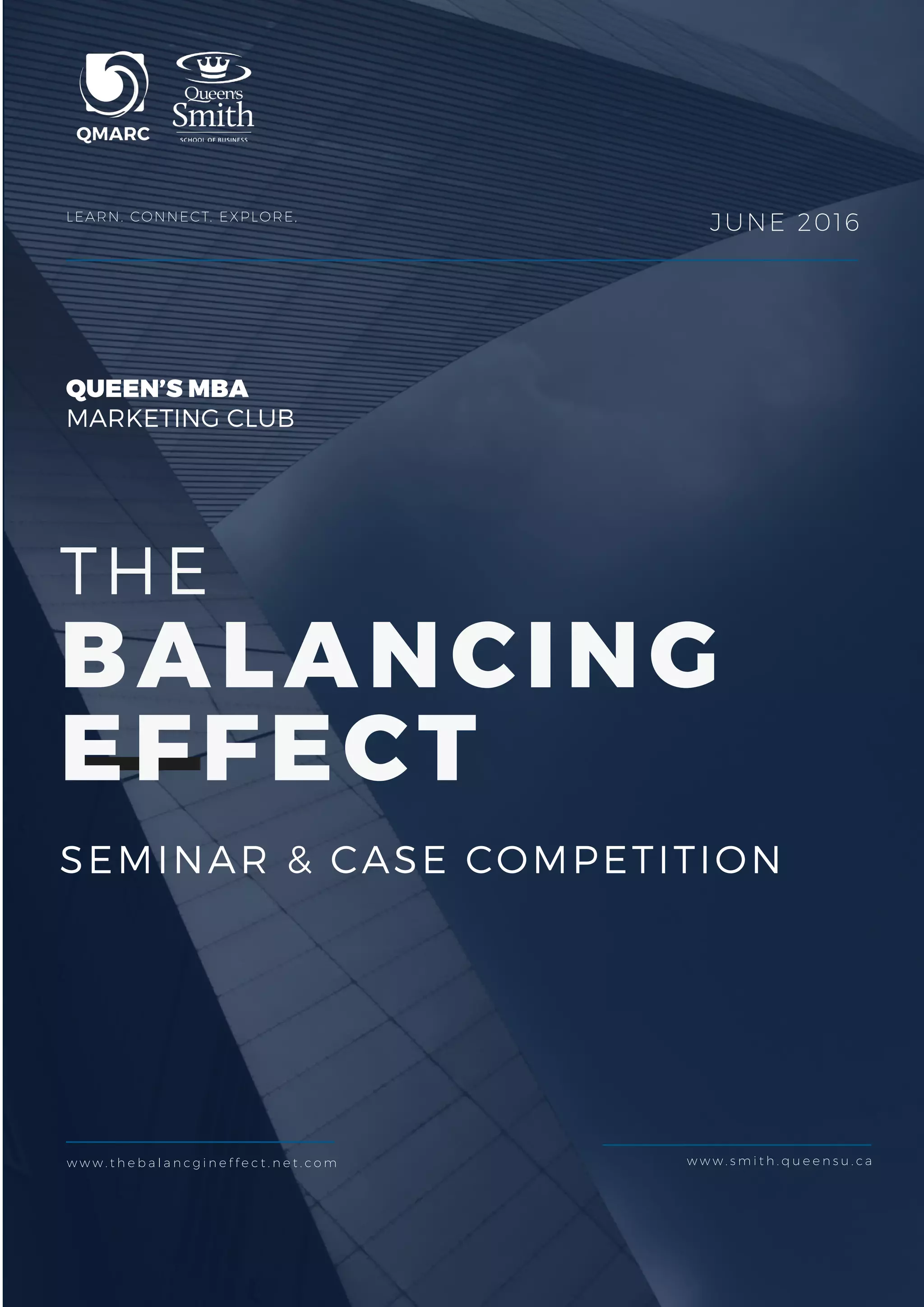 QMARC

Queen's Smith SCHOOL OF BUSINESS

LEARN. CONNECT. EXPLORE.

JUNE 2016

QUEEN'S MBA
MARKETING CLUB

THE
BALANCING
EFFECT

SEMINAR & CASE COMPETITION

www.thebalancgineffect.net.com

www.smith.queensu.ca